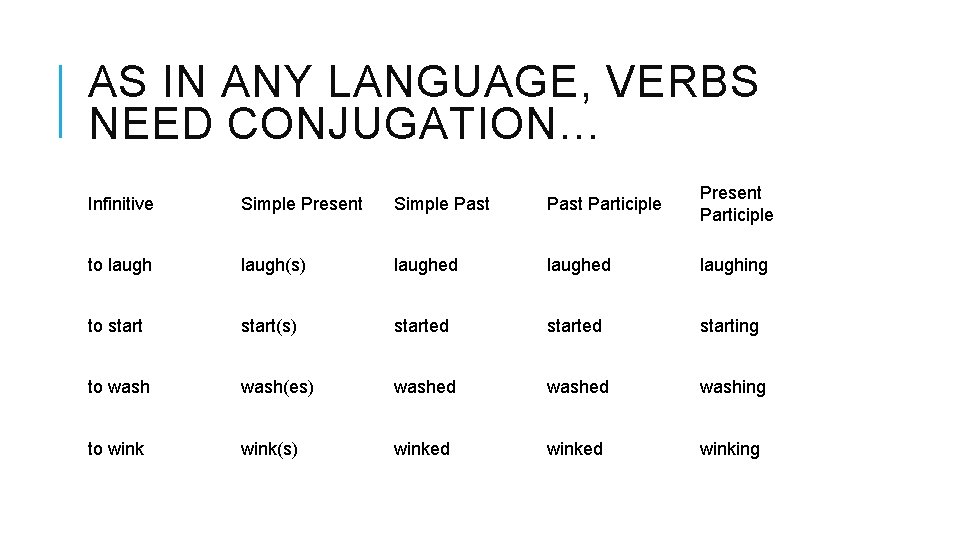 AS IN ANY LANGUAGE, VERBS NEED CONJUGATION…

| Infinitive | Simple Present | Simple Past | Past Participle | Present Participle |
|---|---|---|---|---|
| to laugh | laugh(s) | laughed | laughed | laughing |
| to start | start(s) | started | started | starting |
| to wash | wash(es) | washed | washed | washing |
| to wink | wink(s) | winked | winked | winking |